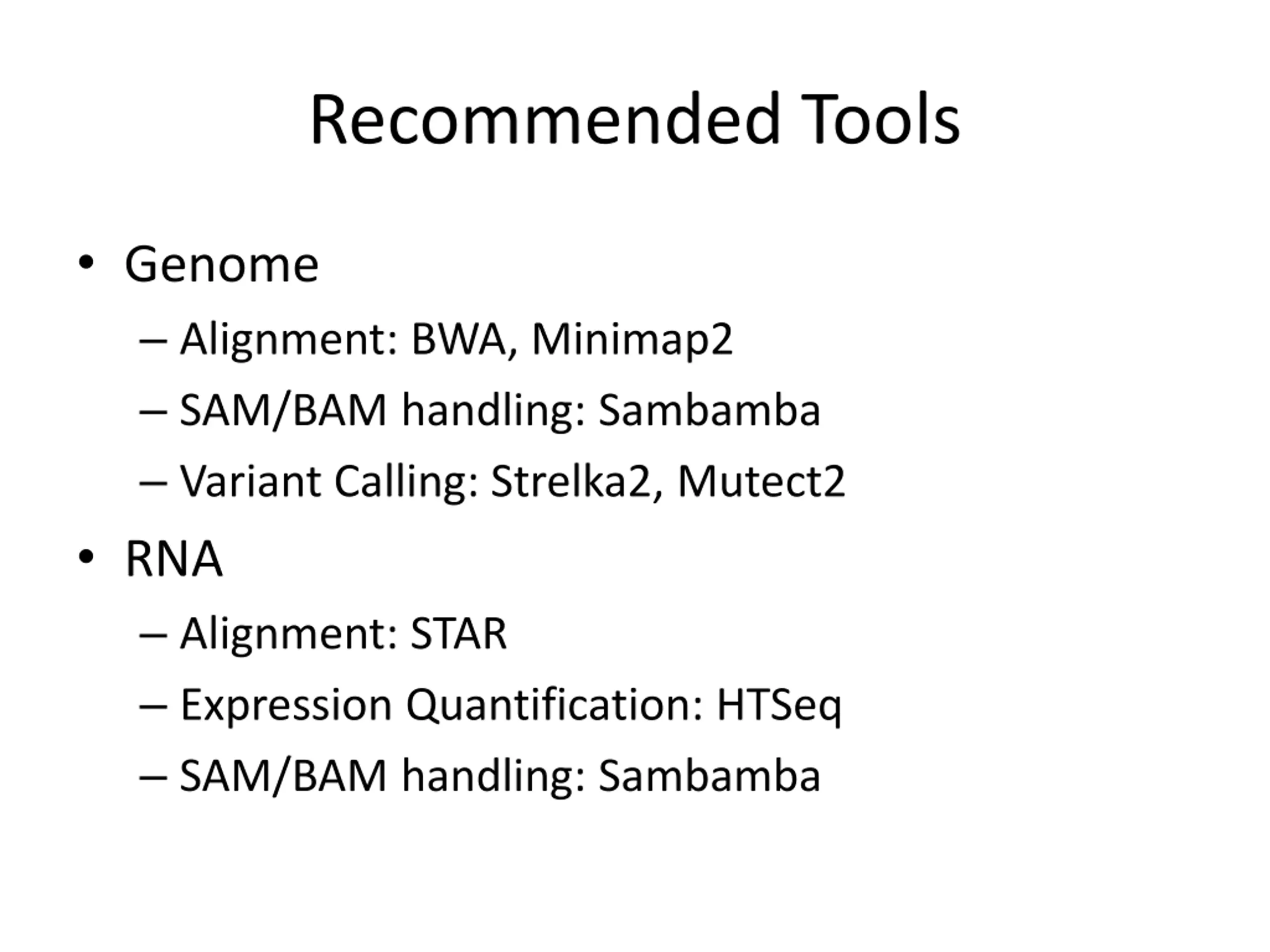 Recommended Tools

• Genome
– Alignment: BWA, Minimap2
– SAM/BAM handling: Sambamba
– Variant Calling: Strelka2, Mutect2

• RNA
– Alignment: STAR
– Expression Quantification: HTSeq
– SAM/BAM handling: Sambamba